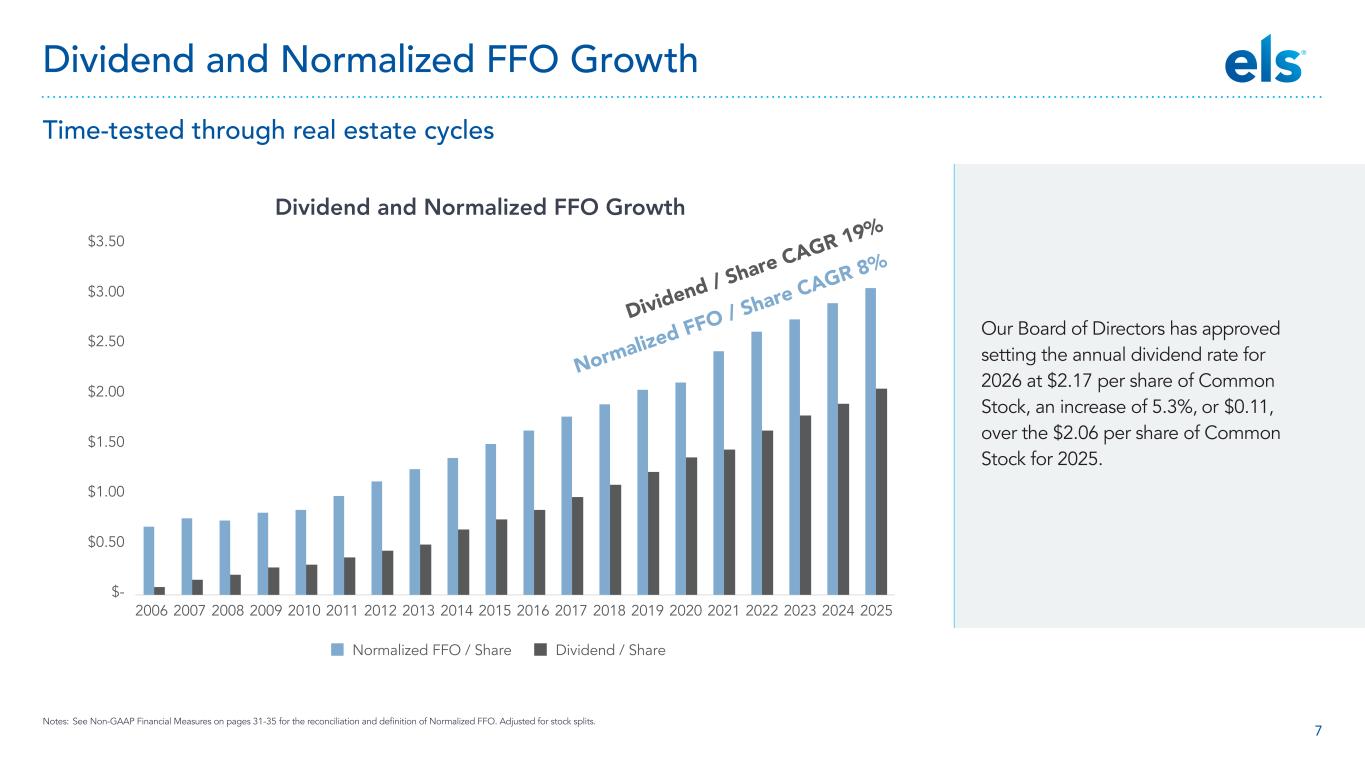 Dividend and Normalized FFO Growth

els

Time-tested through real estate cycles

Dividend and Normalized FFO Growth

Dividend / Share CAGR 19%

Normalized FFO / Share CAGR 8%

$3.50
$3.00
$2.50
$2.00
$1.50
$1.00
$0.50
$-

2006 2007 2008 2009 2010 2011 2012 2013 2014 2015 2016 2017 2018 2019 2020 2021 2022 2023 2024 2025

Normalized FFO / Share Dividend / Share

Our Board of Directors has approved setting the annual dividend rate for 2026 at $2.17 per share of Common Stock, an increase of 5.3%, or $0.11, over the $2.06 per share of Common Stock for 2025.

Notes: See Non-GAAP Financial Measures on pages 31-35 for the reconciliation and definition of Normalized FFO. Adjusted for stock splits.

7